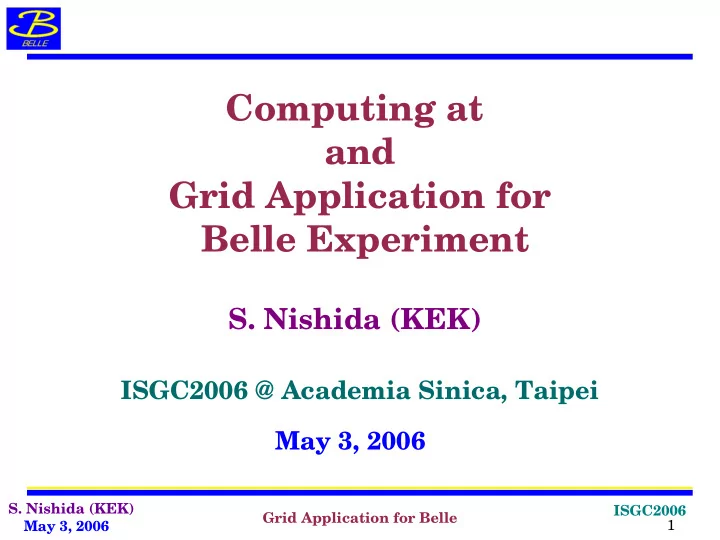 BELLE

Computing at
and
Grid Application for
Belle Experiment

S. Nishida (KEK)

ISGC2006 @ Academia Sinica, Taipei

May 3, 2006

S. Nishida (KEK)
May 3, 2006

Grid Application for Belle

ISGC2006
1